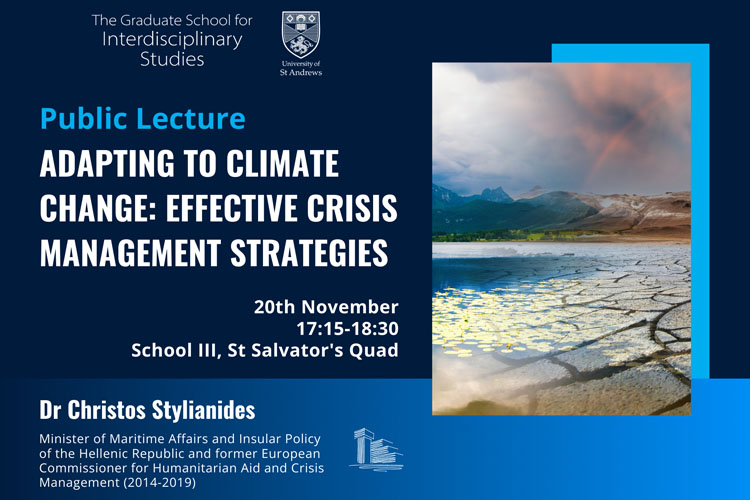 The Graduate School for Interdisciplinary Studies

University of St Andrews

Public Lecture

ADAPTING TO CLIMATE CHANGE: EFFECTIVE CRISIS MANAGEMENT STRATEGIES

20th November
17:15-18:30
School III, St Salvator's Quad

Dr Christos Stylianides

Minister of Maritime Affairs and Insular Policy of the Hellenic Republic and former European Commissioner for Humanitarian Aid and Crisis Management (2014-2019)